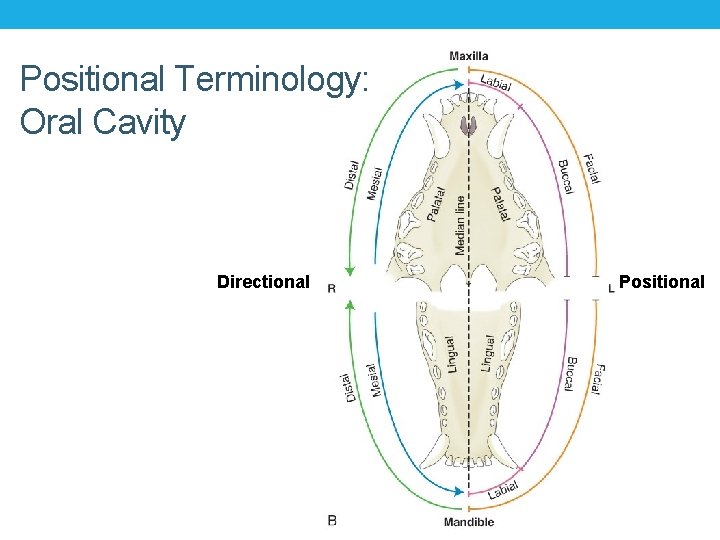 Positional Terminology: Oral Cavity

Maxilla

Labial

Distal

Mesial

Palatal

Median line

Palatal

Buccal

Facial

Directional

R

L

Positional

Distal

Mesial

Lingual

Lingual

Buccal

Facial

Labial

B

Mandible